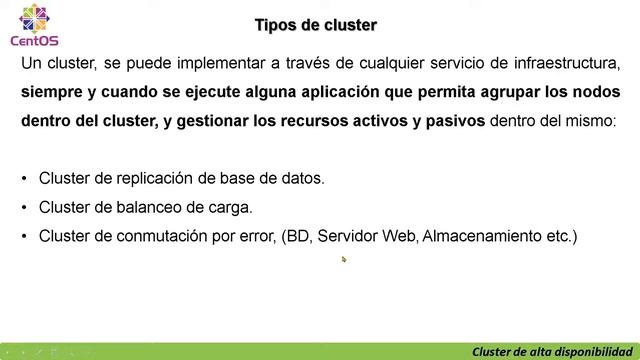 CentOS

Tipos de cluster

Un cluster, se puede implementar a través de cualquier servicio de infraestructura, siempre y cuando se ejecute alguna aplicación que permita agrupar los nodos dentro del cluster, y gestionar los recursos activos y pasivos dentro del mismo:

• Cluster de replicación de base de datos.
• Cluster de balanceo de carga.
• Cluster de conmutación por error, (BD, Servidor Web, Almacenamiento etc.)

Cluster de alta disponibilidad